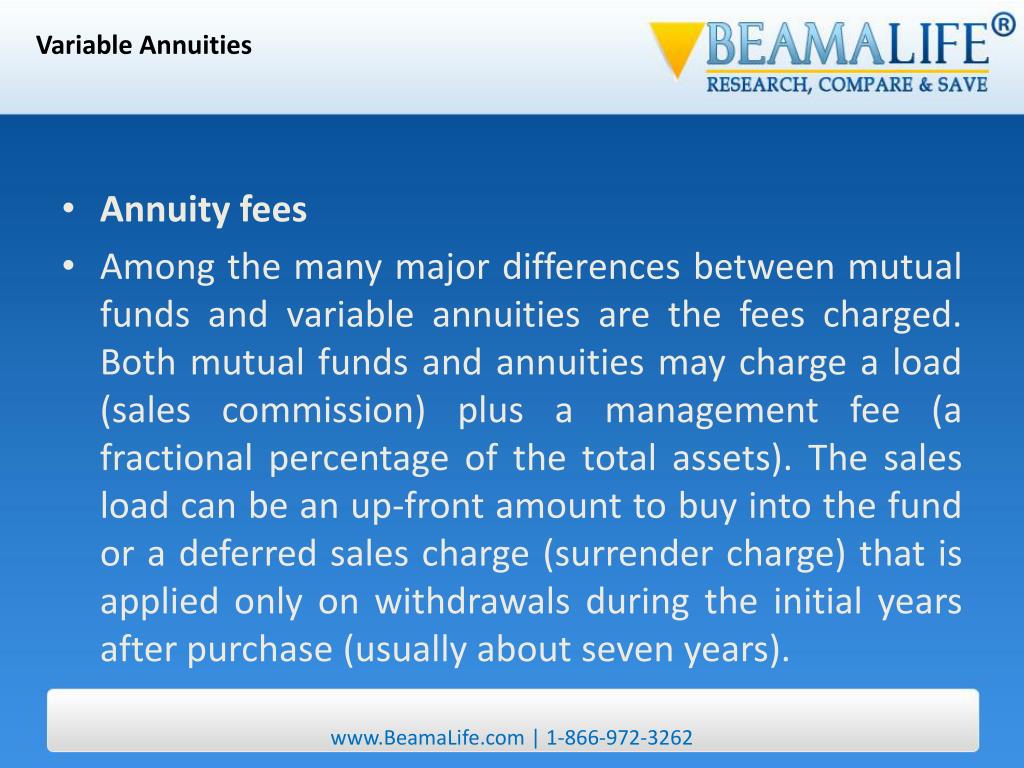 Variable Annuities

BEAMALIFE®
RESEARCH, COMPARE & SAVE

• Annuity fees
• Among the many major differences between mutual funds and variable annuities are the fees charged. Both mutual funds and annuities may charge a load (sales commission) plus a management fee (a fractional percentage of the total assets). The sales load can be an up-front amount to buy into the fund or a deferred sales charge (surrender charge) that is applied only on withdrawals during the initial years after purchase (usually about seven years).

www.BeamaLife.com | 1-866-972-3262